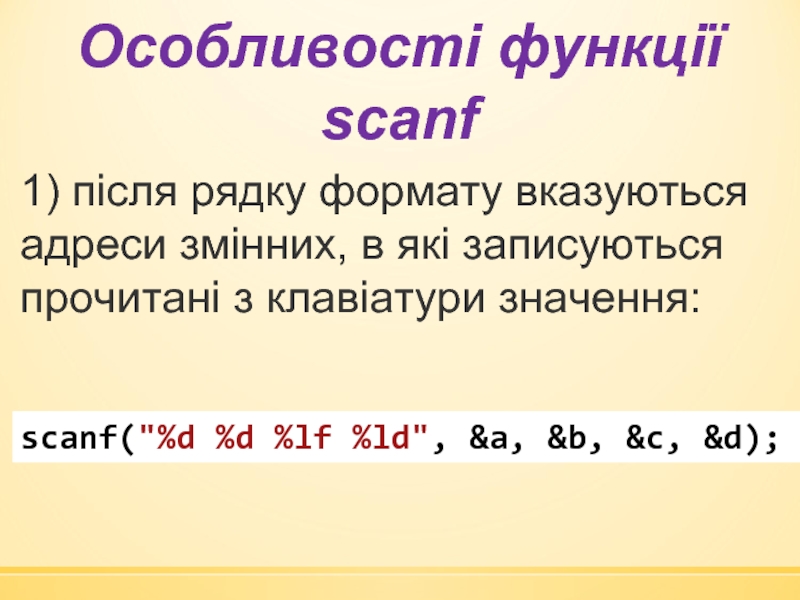 Особливості функції scanf

1) після рядку формату вказуються адреси змінних, в які записуються прочитані з клавіатури значення:

scanf("%d %d %lf %ld", &a, &b, &c, &d);